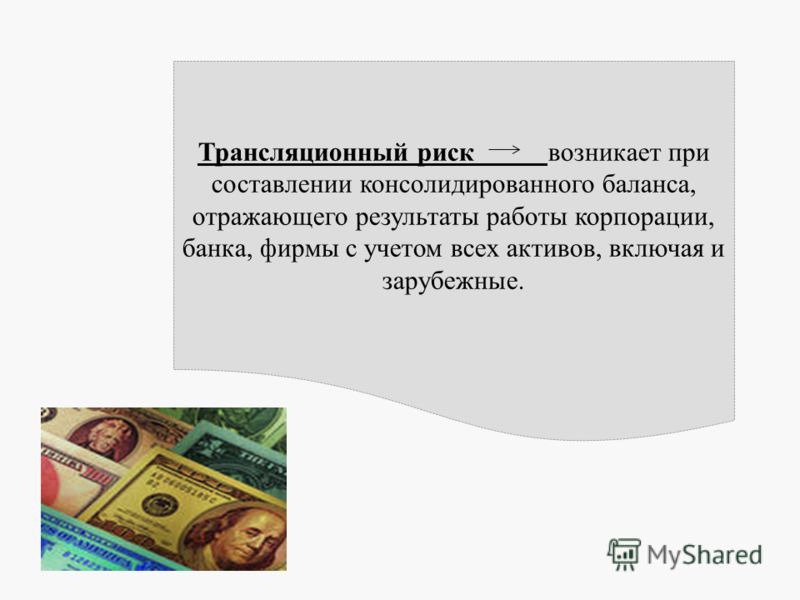 Трансляционный риск → возникает при составлении консолидированного баланса, отражающего результаты работы корпорации, банка, фирмы с учетом всех активов, включая и зарубежные.

MyShared